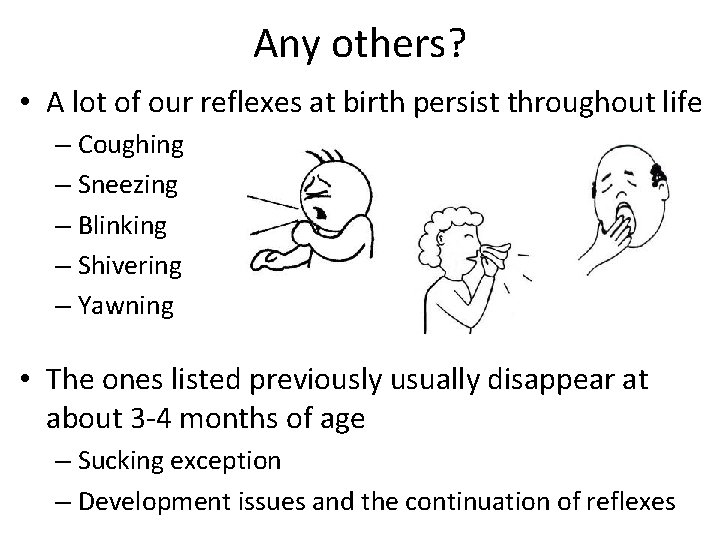 Any others?

• A lot of our reflexes at birth persist throughout life
– Coughing
– Sneezing
– Blinking
– Shivering
– Yawning

• The ones listed previously usually disappear at about 3-4 months of age
– Sucking exception
– Development issues and the continuation of reflexes